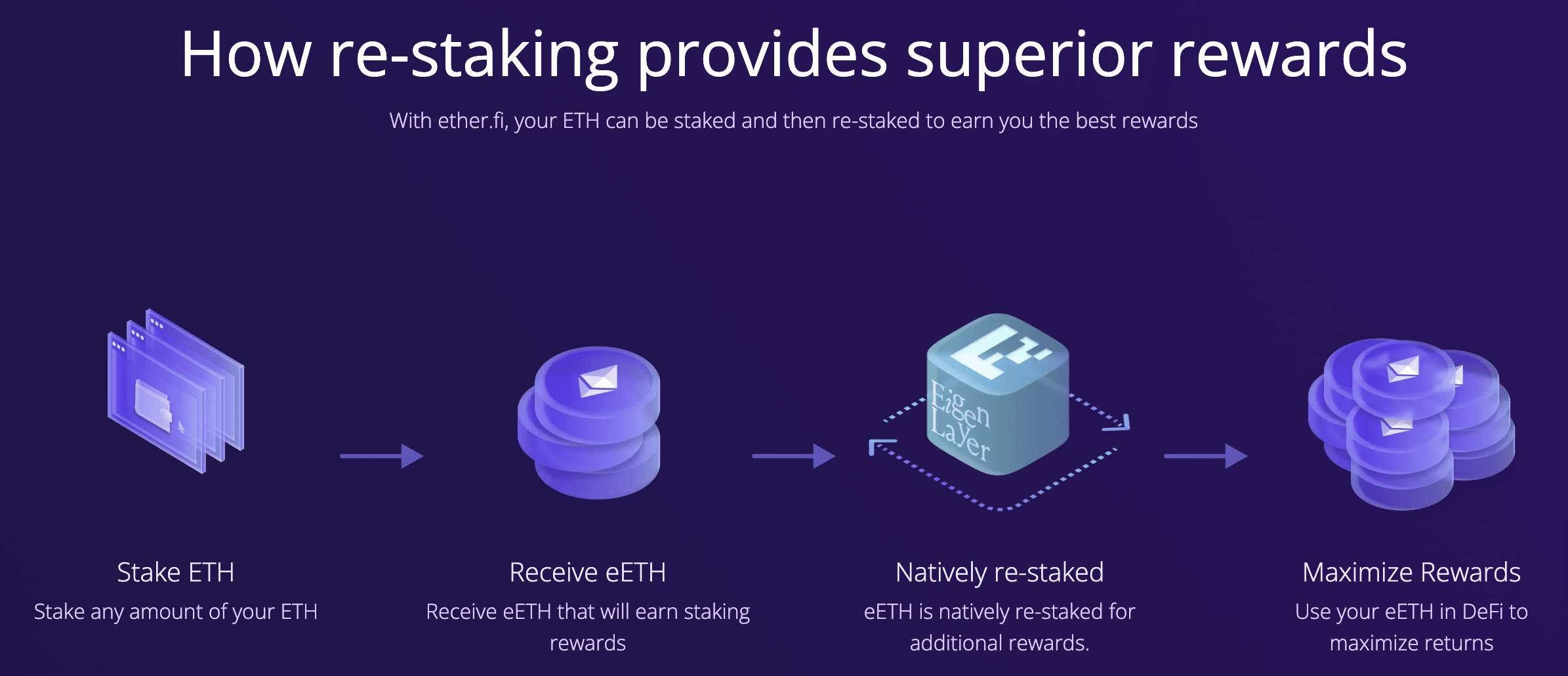 How re-staking provides superior rewards

With ether.fi, your ETH can be staked and then re-staked to earn you the best rewards

Eigen Layer

Stake ETH

Stake any amount of your ETH

Receive eETH

Receive eETH that will earn staking rewards

Natively re-staked

eETH is natively re-staked for additional rewards.

Maximize Rewards

Use your eETH in DeFi to maximize returns